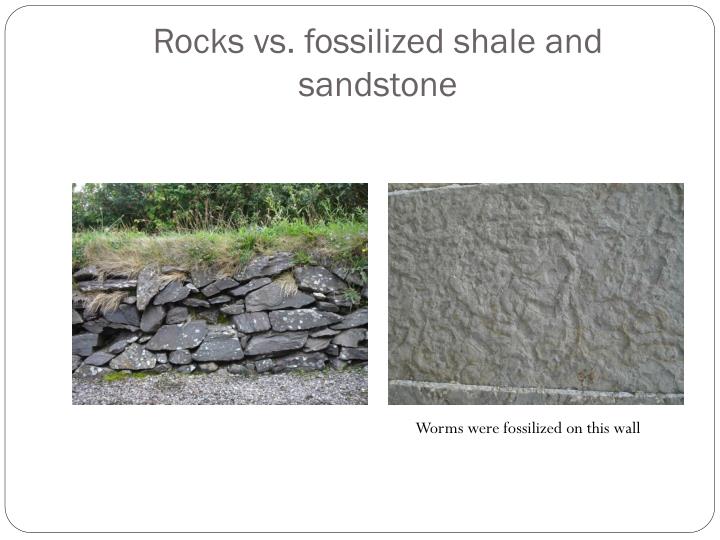 Rocks vs. fossilized shale and sandstone

Worms were fossilized on this wall